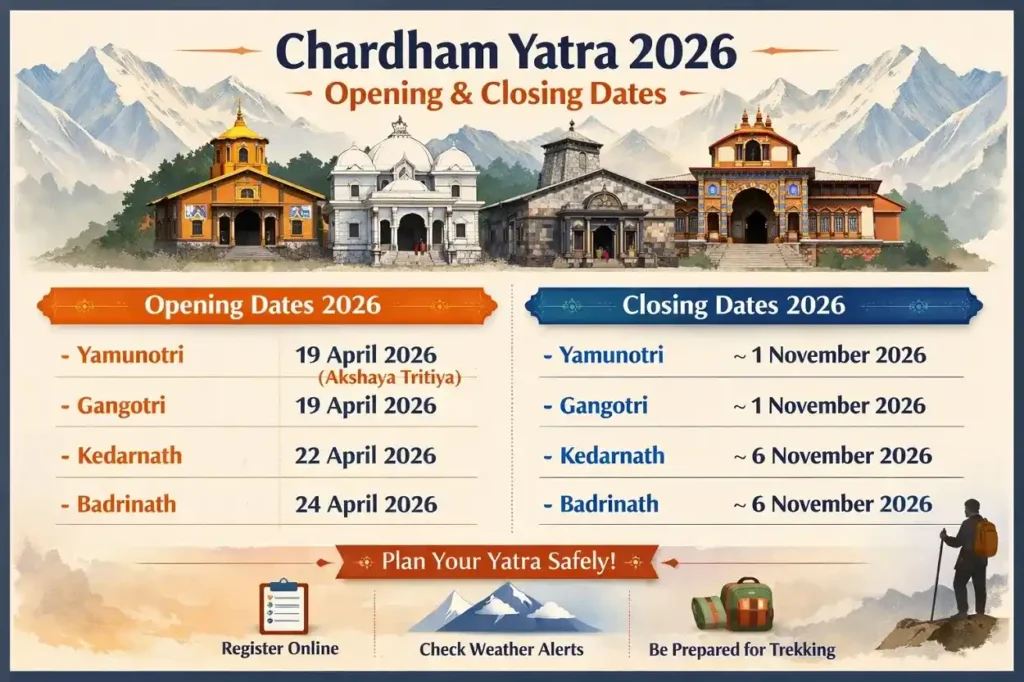 Chardham Yatra 2026
Opening & Closing Dates

Opening Dates 2026

| | |
|---|---|
| - Yamunotri | 19 April 2026 (Akshaya Tritiya) |
| - Gangotri | 19 April 2026 |
| - Kedarnath | 22 April 2026 |
| - Badrinath | 24 April 2026 |

Closing Dates 2026

| | |
|---|---|
| - Yamunotri | ~ 1 November 2026 |
| - Gangotri | ~ 1 November 2026 |
| - Kedarnath | ~ 6 November 2026 |
| - Badrinath | ~ 6 November 2026 |

Plan Your Yatra Safely!

Register Online

Check Weather Alerts

Be Prepared for Trekking